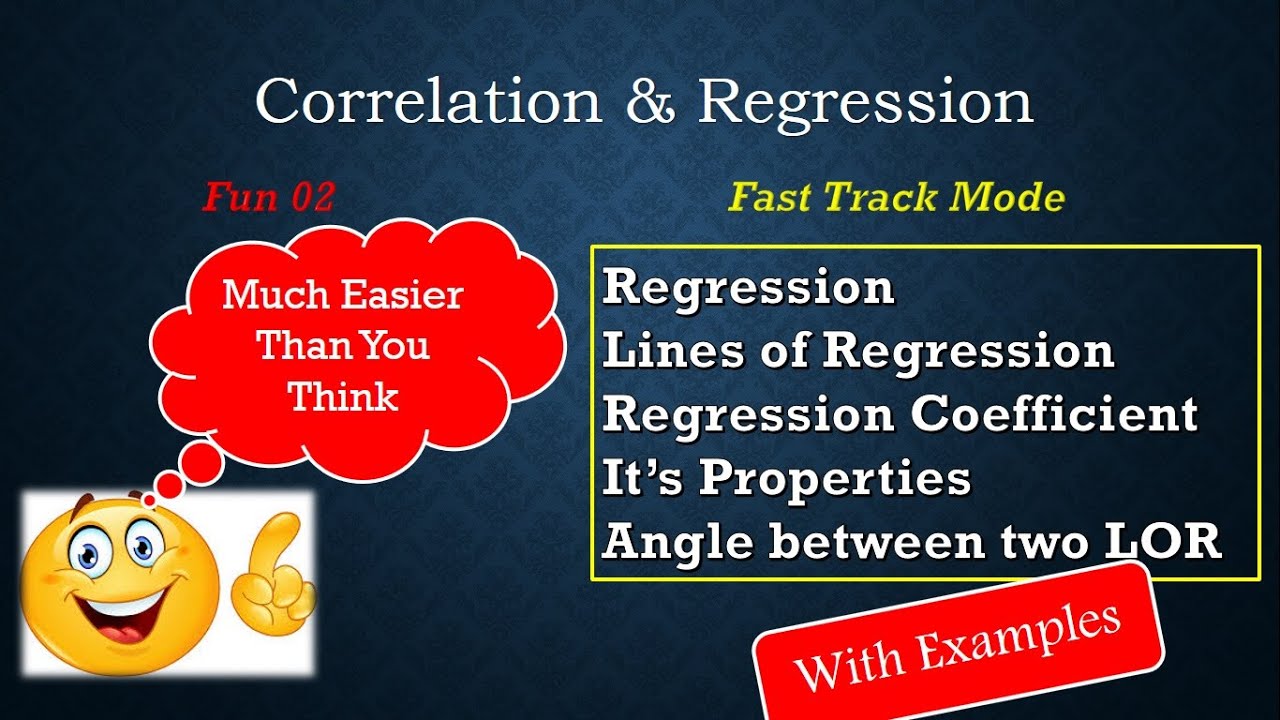 Correlation & Regression

Fun 02

Fast Track Mode

Much Easier Than You Think

Regression
Lines of Regression
Regression Coefficient
It's Properties
Angle between two LOR

With Examples